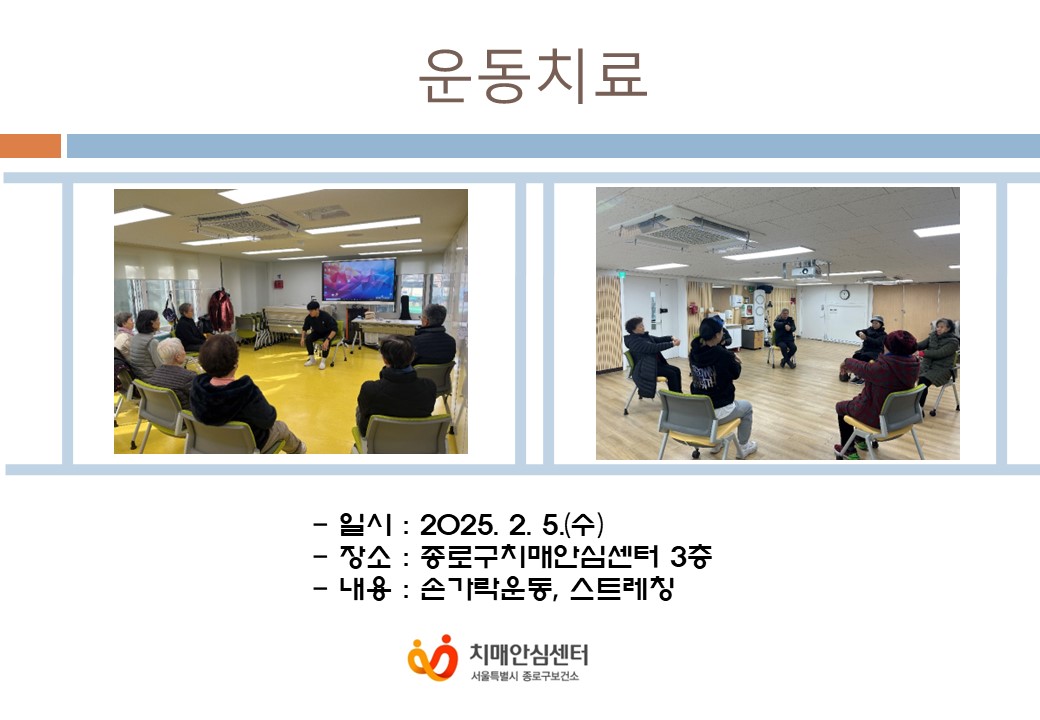 운동치료

- 일시 : 2025. 2. 5.(수)
- 장소 : 종로구치매안심센터 3층
- 내용 : 손가락운동, 스트레칭

치매안심센터
서울특별시 종로구보건소